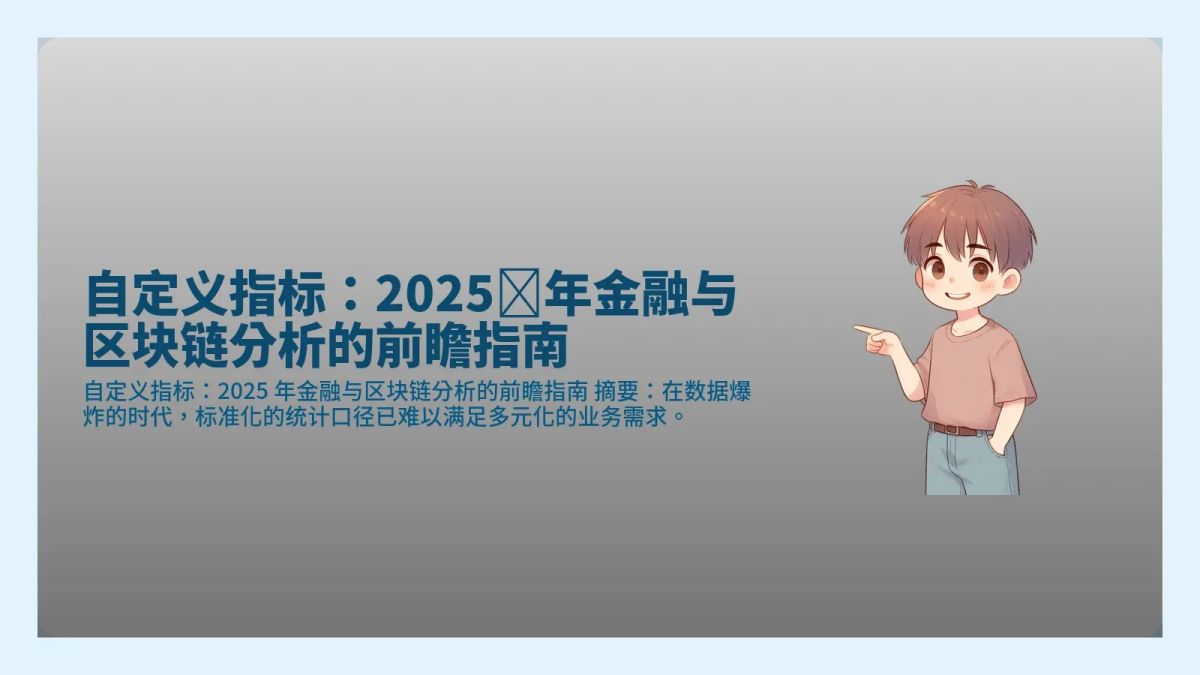 自定义指标：2025 年金融与区块链分析的前瞻指南

自定义指标：2025 年金融与区块链分析的前瞻指南 摘要：在数据爆炸的时代，标准化的统计口径已难以满足多元化的业务需求。